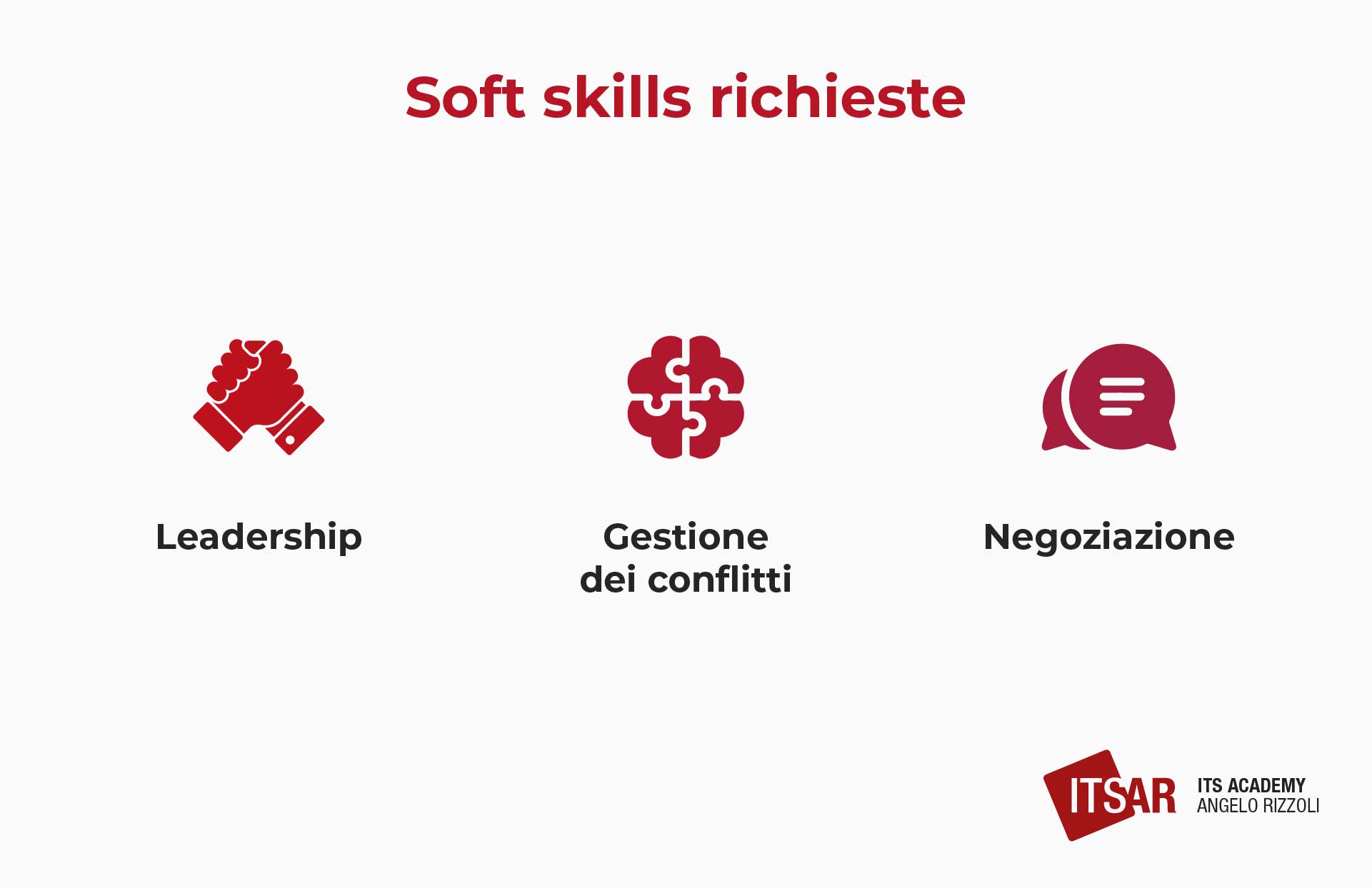 Soft skills richieste

Leadership

Gestione dei conflitti

Negoziazione

ITSAR ITS ACADEMY ANGELO RIZZOLI